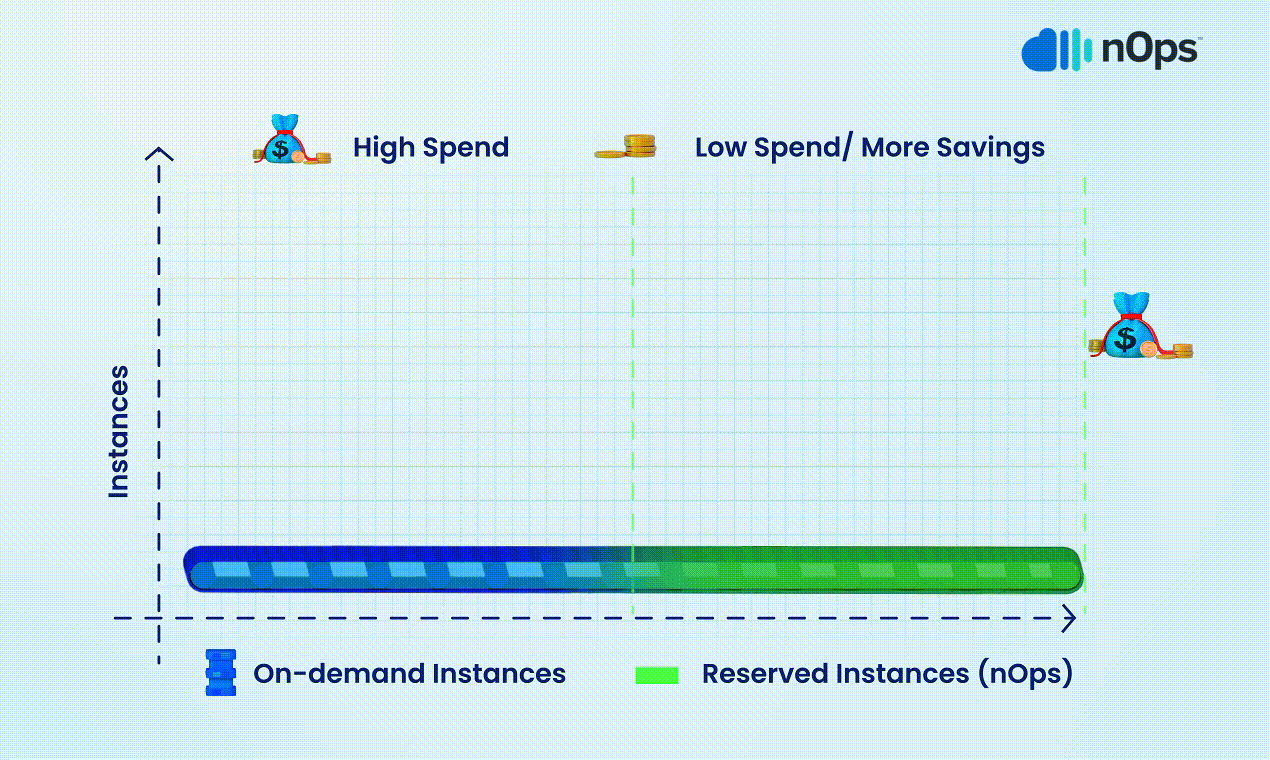 nOps

High Spend

Low Spend/ More Savings

Instances

On-demand Instances

Reserved Instances (nOps)